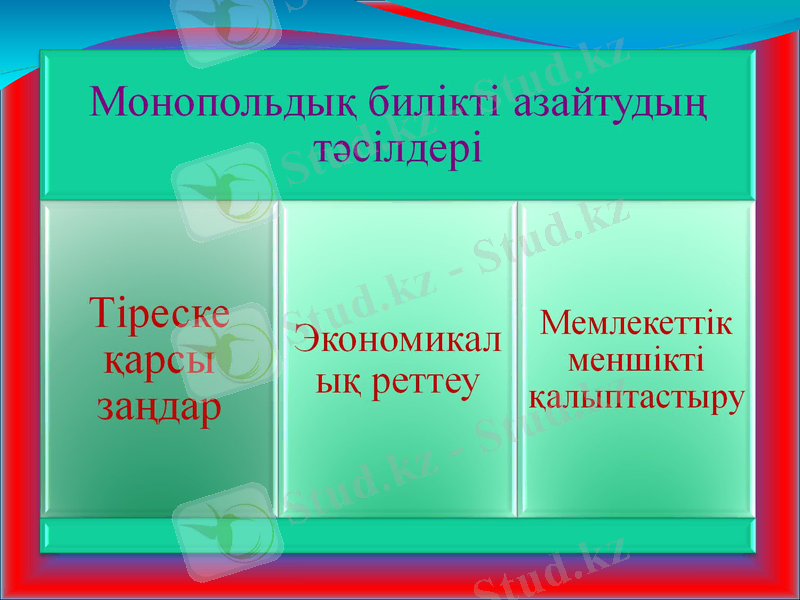 Монопольдық билікті азайтудың тәсілдері

Тіреске қарсы заңдар

Экономикалық реттеу

Мемлекеттік меншікті қалыптастыру

Stud.kz - Stud.kz